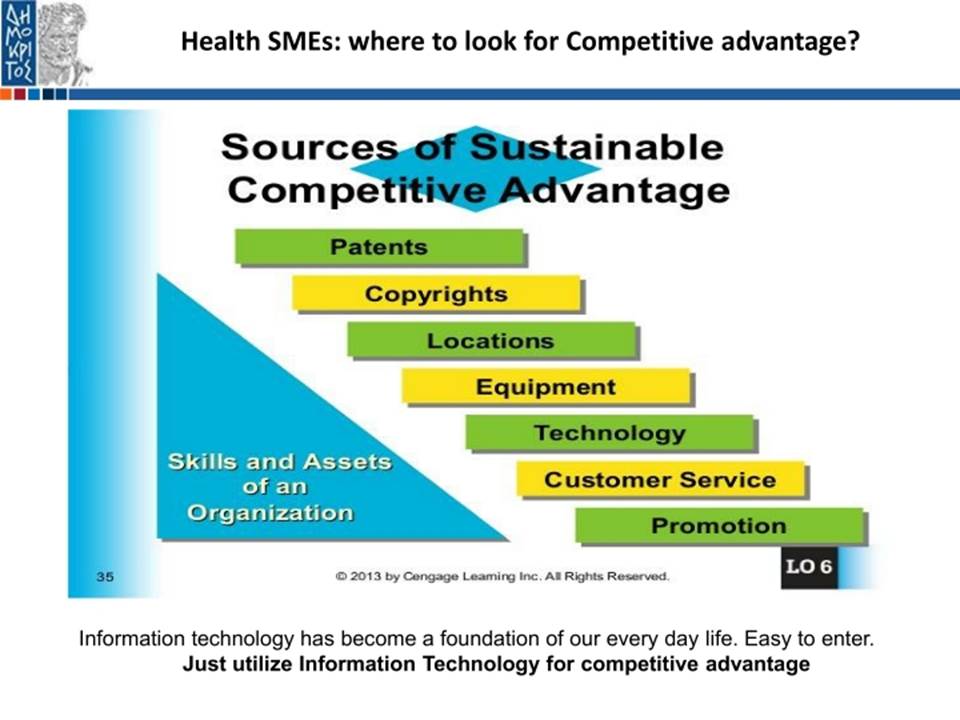 ΔΗ ΜΟ ΚΡΙ ΤΟΣ

Health SMEs: where to look for Competitive advantage?

Sources of Sustainable Competitive Advantage

Patents

Copyrights

Locations

Equipment

Technology

Customer Service

Promotion

Skills and Assets of an Organization

35

© 2013 by Cengage Learning Inc. All Rights Reserved.

LO 6

Information technology has become a foundation of our every day life. Easy to enter.
Just utilize Information Technology for competitive advantage